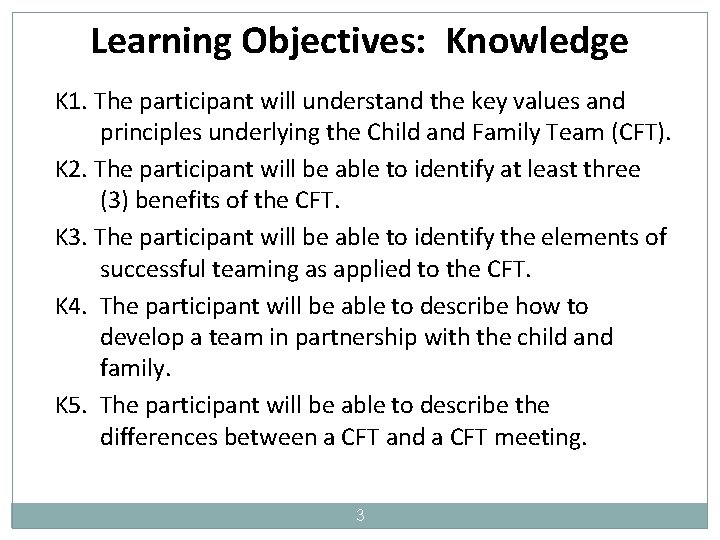 Learning Objectives: Knowledge

K1. The participant will understand the key values and principles underlying the Child and Family Team (CFT).

K2. The participant will be able to identify at least three (3) benefits of the CFT.

K3. The participant will be able to identify the elements of successful teaming as applied to the CFT.

K4. The participant will be able to describe how to develop a team in partnership with the child and family.

K5. The participant will be able to describe the differences between a CFT and a CFT meeting.

3